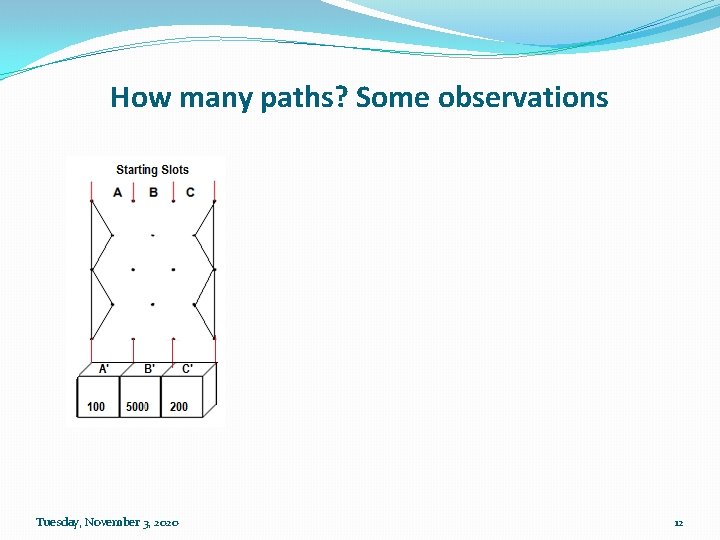 How many paths? Some observations

Starting Slots

A B C

A' B' C'

100 5000 200

Tuesday, November 3, 2020

12